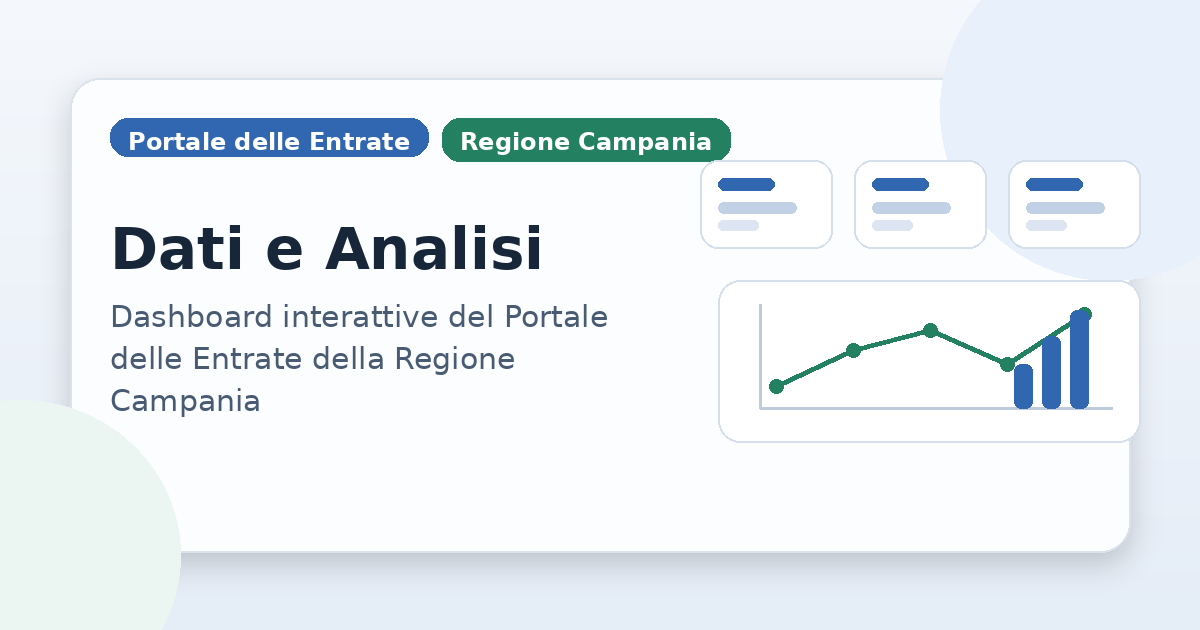 Portale delle Entrate
Regione Campania

Dati e Analisi

Dashboard interattive del Portale delle Entrate della Regione Campania